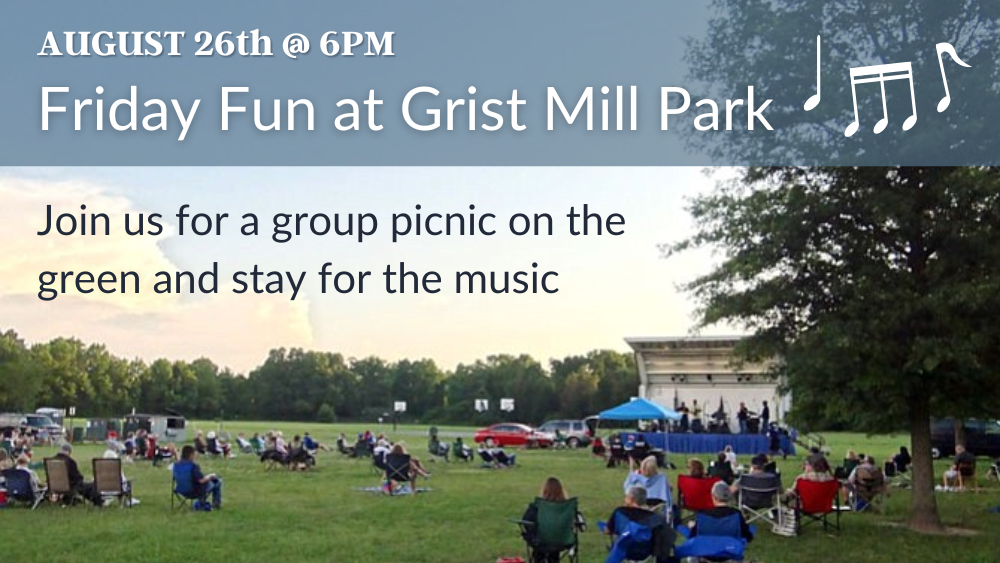 AUGUST 26th @ 6PM
Friday Fun at Grist Mill Park

Join us for a group picnic on the green and stay for the music